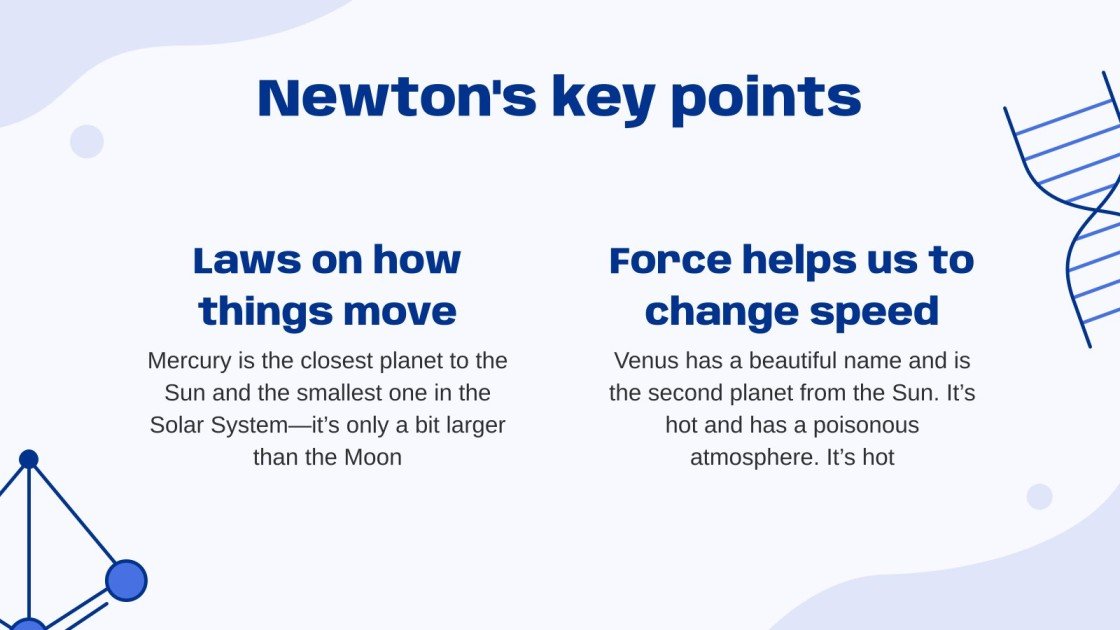 Newton's key points

Laws on how things move

Mercury is the closest planet to the Sun and the smallest one in the Solar System—it's only a bit larger than the Moon

Force helps us to change speed

Venus has a beautiful name and is the second planet from the Sun. It's hot and has a poisonous atmosphere. It's hot